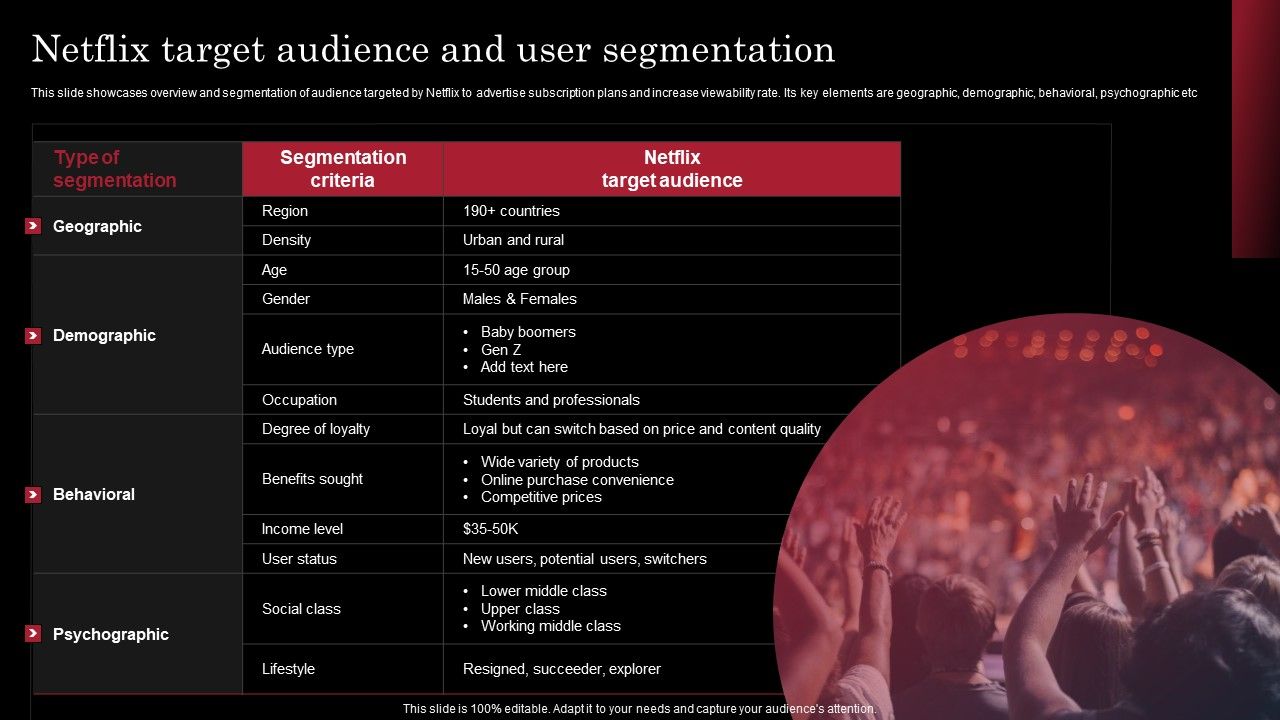 Netflix target audience and user segmentation

This slide showcases overview and segmentation of audience targeted by Netflix to advertise subscription plans and increase viewability rate. Its key elements are geographic, demographic, behavioral, psychographic etc

| Type of segmentation | Segmentation criteria | Netflix target audience |
|---|---|---|
| Geographic | Region | 190+ countries |
| | Density | Urban and rural |
| Demographic | Age | 15-50 age group |
| | Gender | Males & Females |
| | Audience type | • Baby boomers • Gen Z • Add text here |
| | Occupation | Students and professionals |
| Behavioral | Degree of loyalty | Loyal but can switch based on price and content quality |
| | Benefits sought | • Wide variety of products • Online purchase convenience • Competitive prices |
| | Income level | $35-50K |
| | User status | New users, potential users, switchers |
| Psychographic | Social class | • Lower middle class • Upper class • Working middle class |
| | Lifestyle | Resigned, succeeder, explorer |

This slide is 100% editable. Adapt it to your needs and capture your audience's attention.